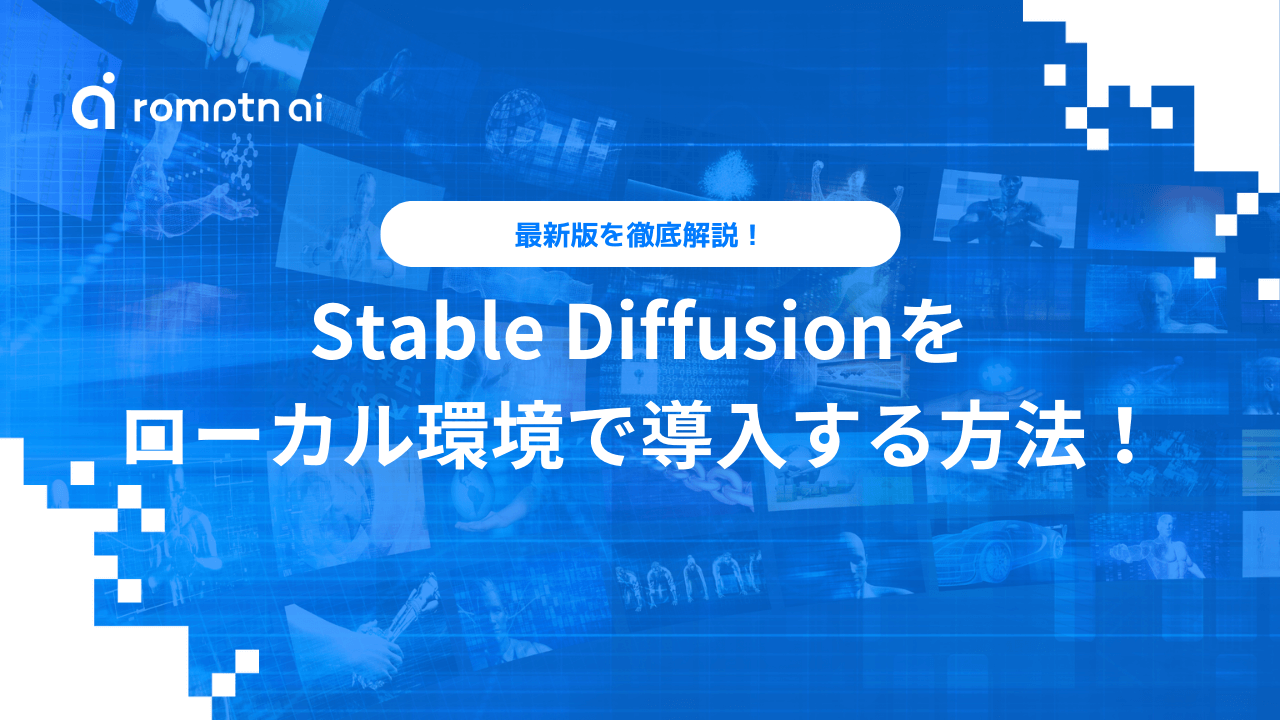 romptn ai

最新版を徹底解説！

Stable Diffusionを
ローカル環境で導入する方法！